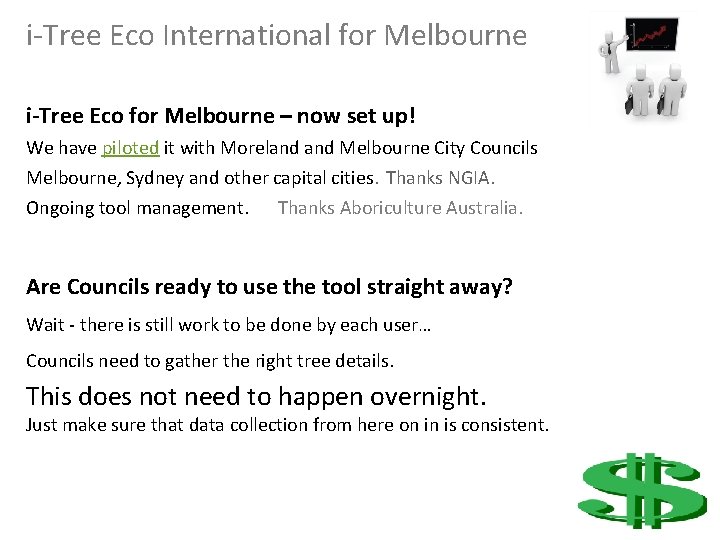 i-Tree Eco International for Melbourne

i-Tree Eco for Melbourne – now set up!

We have piloted it with Moreland and Melbourne City Councils

Melbourne, Sydney and other capital cities. Thanks NGIA.

Ongoing tool management. Thanks Aboriculture Australia.

Are Councils ready to use the tool straight away?

Wait - there is still work to be done by each user…

Councils need to gather the right tree details.

This does not need to happen overnight.
Just make sure that data collection from here on in is consistent.

$